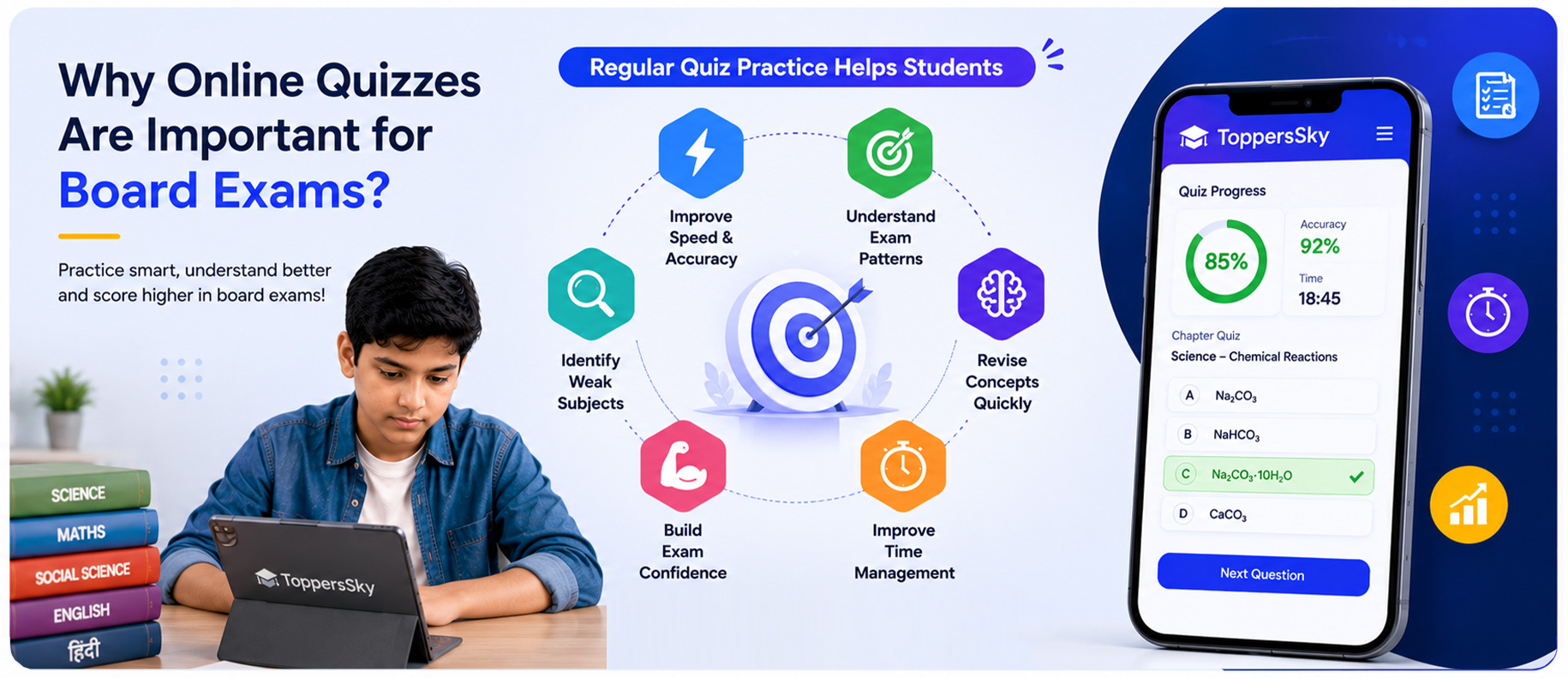 Why Online Quizzes Are Important for Board Exams?

Practice smart, understand better and score higher in board exams!

SCIENCE
MATHS
SOCIAL SCIENCE
ENGLISH
हिंदी

ToppersSky

Regular Quiz Practice Helps Students

Improve Speed & Accuracy

Understand Exam Patterns

Identify Weak Subjects

Revise Concepts Quickly

Build Exam Confidence

Improve Time Management

ToppersSky

Quiz Progress

85%

Accuracy
92%

Time
18:45

Chapter Quiz
Science – Chemical Reactions

A $Na_2CO_3$
B $NaHCO_3$
C $Na_2CO_3 \cdot 10H_2O$
D $CaCO_3$

Next Question